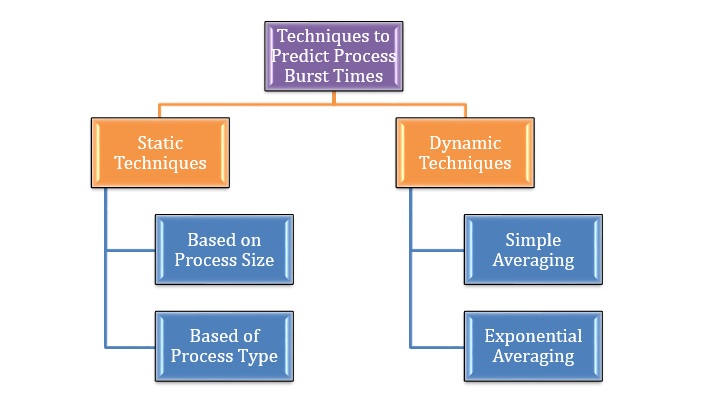 Techniques to Predict Process Burst Times

Static Techniques

Based on Process Size

Based of Process Type

Dynamic Techniques

Simple Averaging

Exponential Averaging